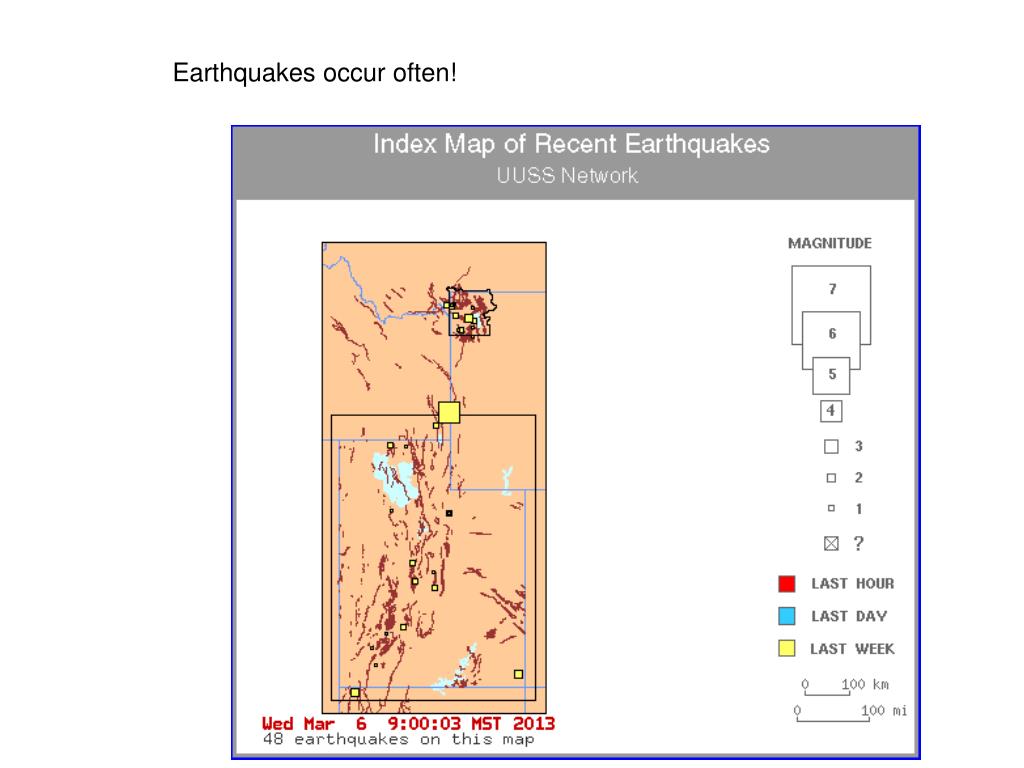 Earthquakes occur often!

Index Map of Recent Earthquakes
UUSS Network

MAGNITUDE
7
6
5
4
3
2
1
?

LAST HOUR
LAST DAY
LAST WEEK

0 100 km
0 100 mi

Wed Mar 6 9:00:03 MST 2013
48 earthquakes on this map